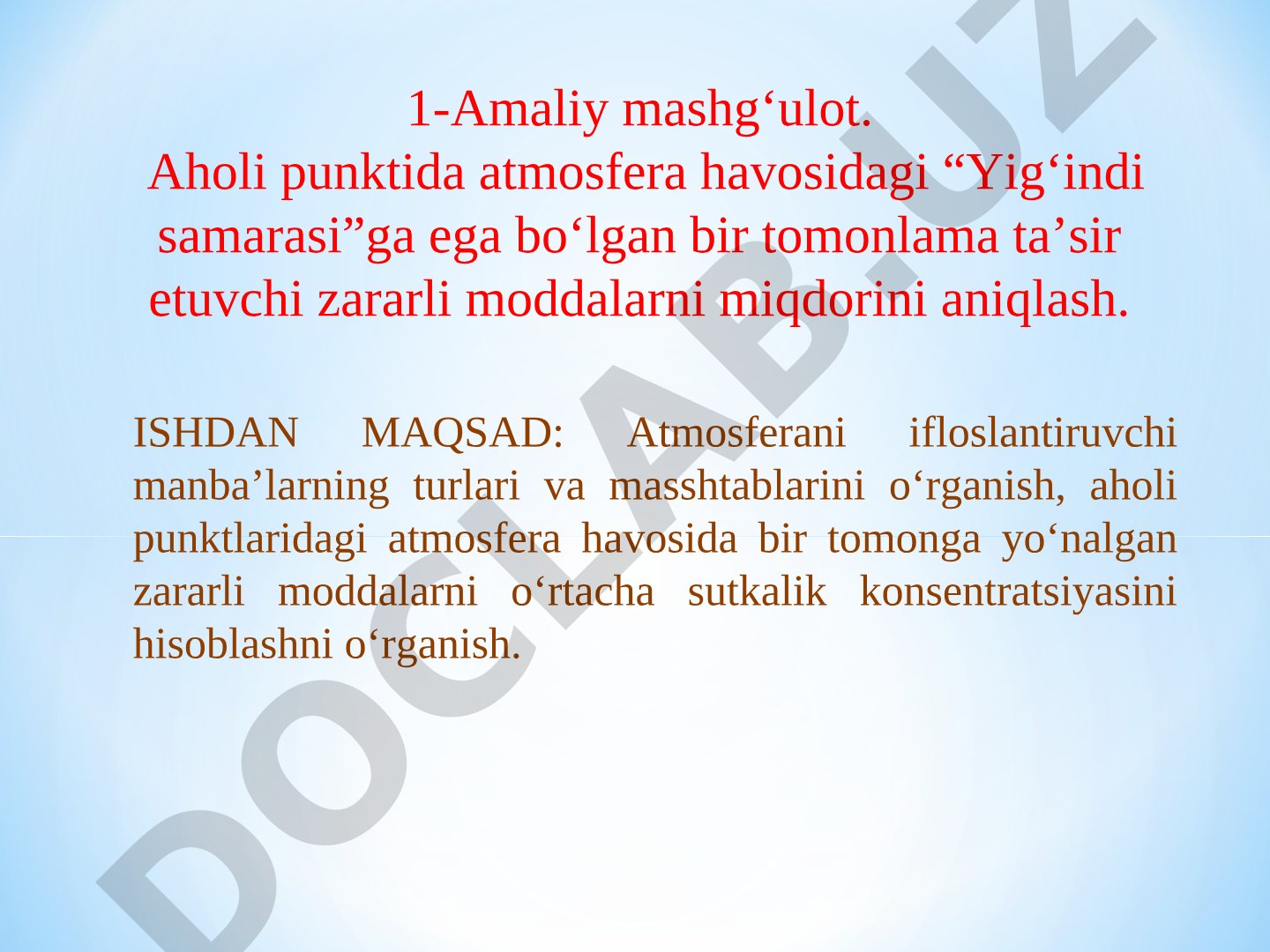 1-Amaliy mashg‘ulot.
Aholi punktida atmosfera havosidagi “Yig‘indi samarasi”ga ega bo‘lgan bir tomonlama ta’sir etuvchi zararli moddalarni miqdorini aniqlash.

ISHDAN MAQSAD: Atmosferani ifloslantiruvchi manba’larning turlari va masshtablarini o‘rganish, aholi punktlaridagi atmosfera havosida bir tomonga yo‘nalgan zararli moddalarni o‘rtacha sutkalik konsentratsiyasini hisoblashni o‘rganish.

DOCLAB.UZ